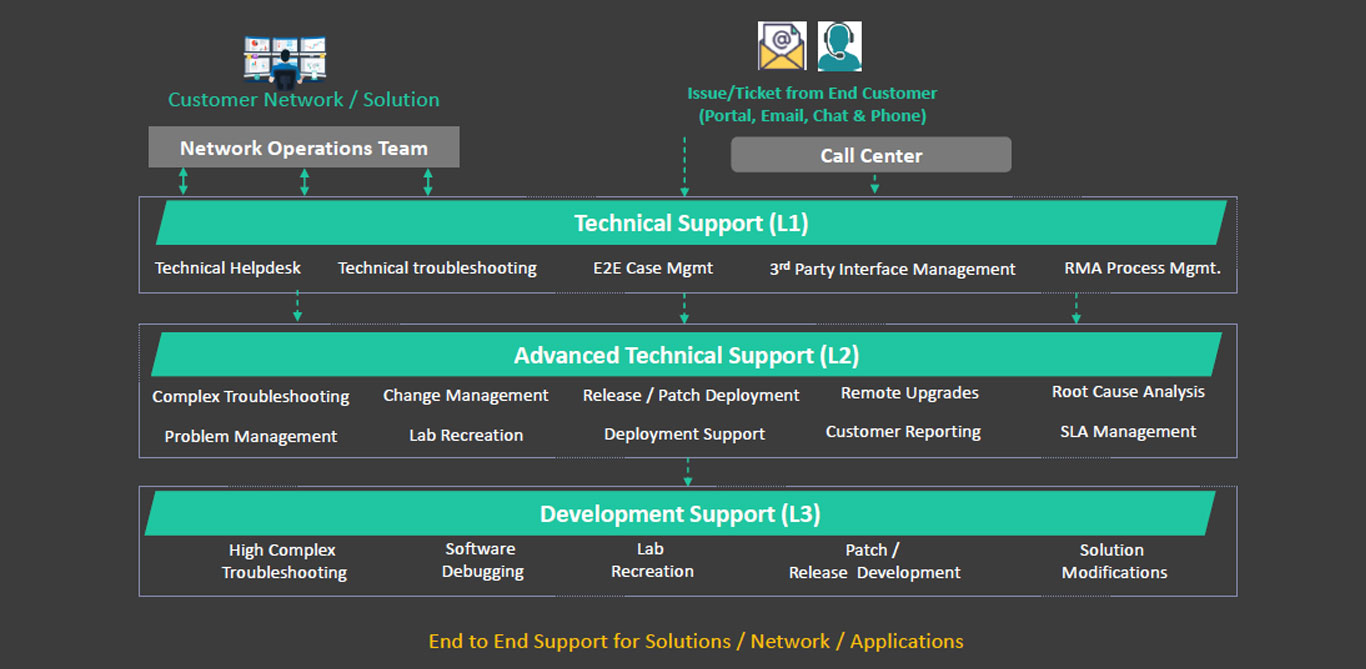 Customer Network / Solution

Network Operations Team

Issue/Ticket from End Customer
(Portal, Email, Chat & Phone)

Call Center

Technical Support (L1)

Technical Helpdesk Technical troubleshooting E2E Case Mgmt $3^{rd}$ Party Interface Management RMA Process Mgmt.

Advanced Technical Support (L2)

Complex Troubleshooting Change Management Release / Patch Deployment Remote Upgrades Root Cause Analysis

Problem Management Lab Recreation Deployment Support Customer Reporting SLA Management

Development Support (L3)

High Complex Troubleshooting Software Debugging Lab Recreation Patch / Release Development Solution Modifications

End to End Support for Solutions / Network / Applications